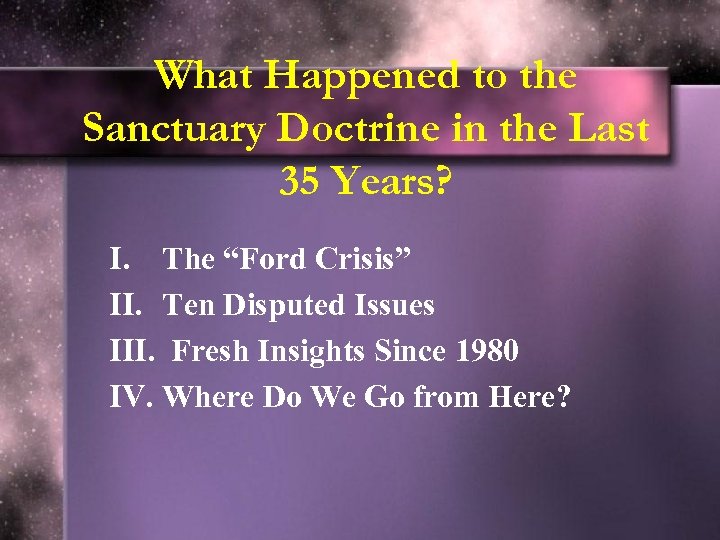 What Happened to the Sanctuary Doctrine in the Last 35 Years?

I. The “Ford Crisis”
II. Ten Disputed Issues
III. Fresh Insights Since 1980
IV. Where Do We Go from Here?